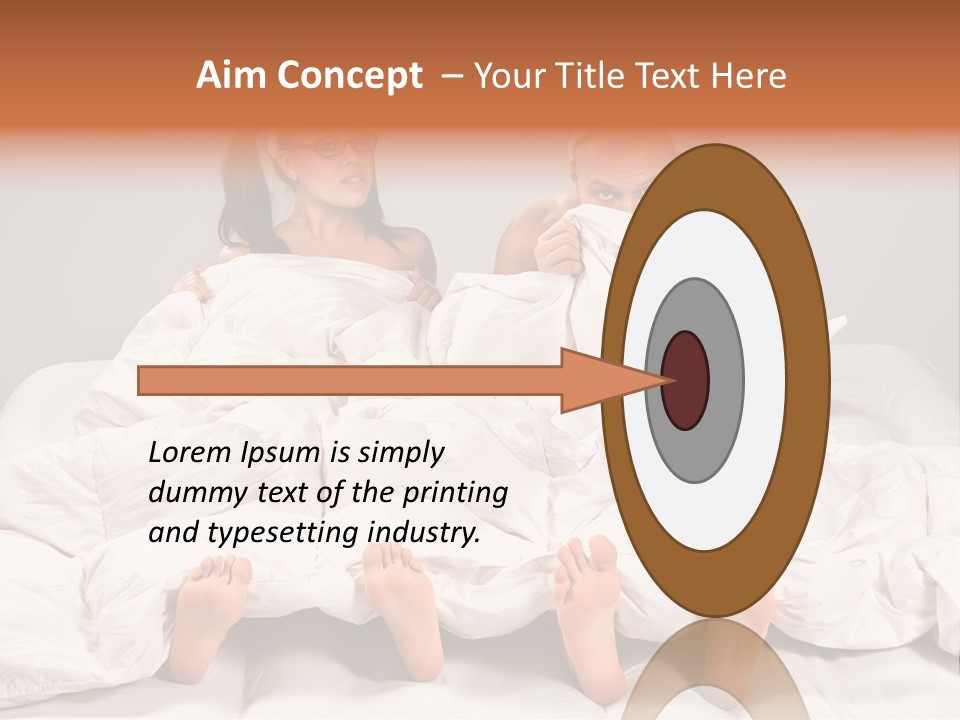 Aim Concept – Your Title Text Here

Lorem Ipsum is simply dummy text of the printing and typesetting industry.